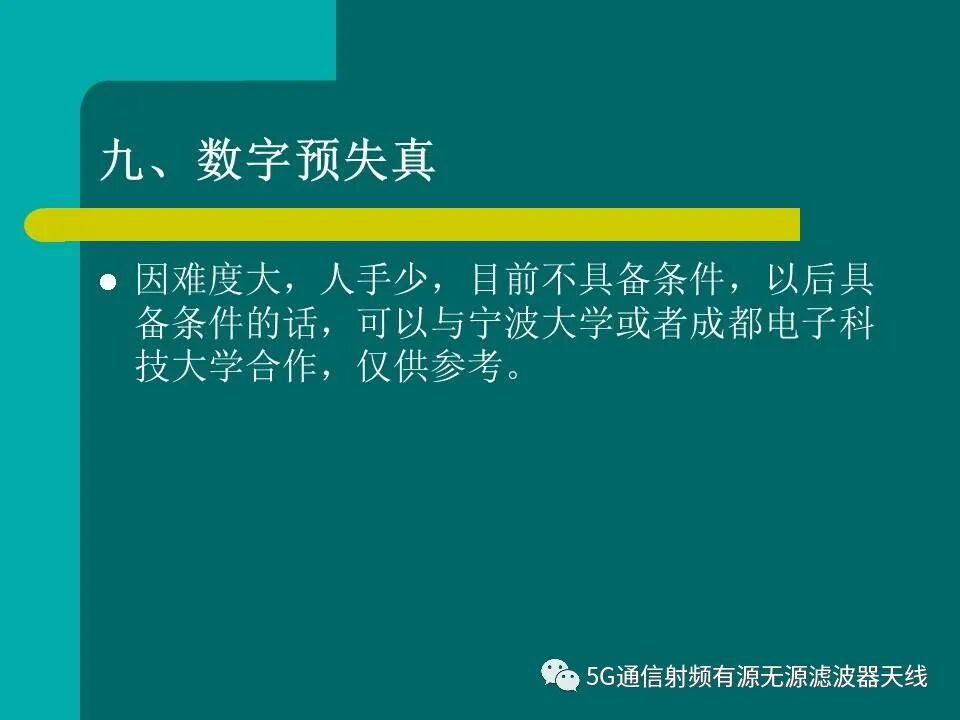 九、数字预失真

因难度大，人手少，目前不具备条件，以后具备条件的话，可以与宁波大学或者成都电子科技大学合作，仅供参考。

5G通信射频有源无源滤波器天线